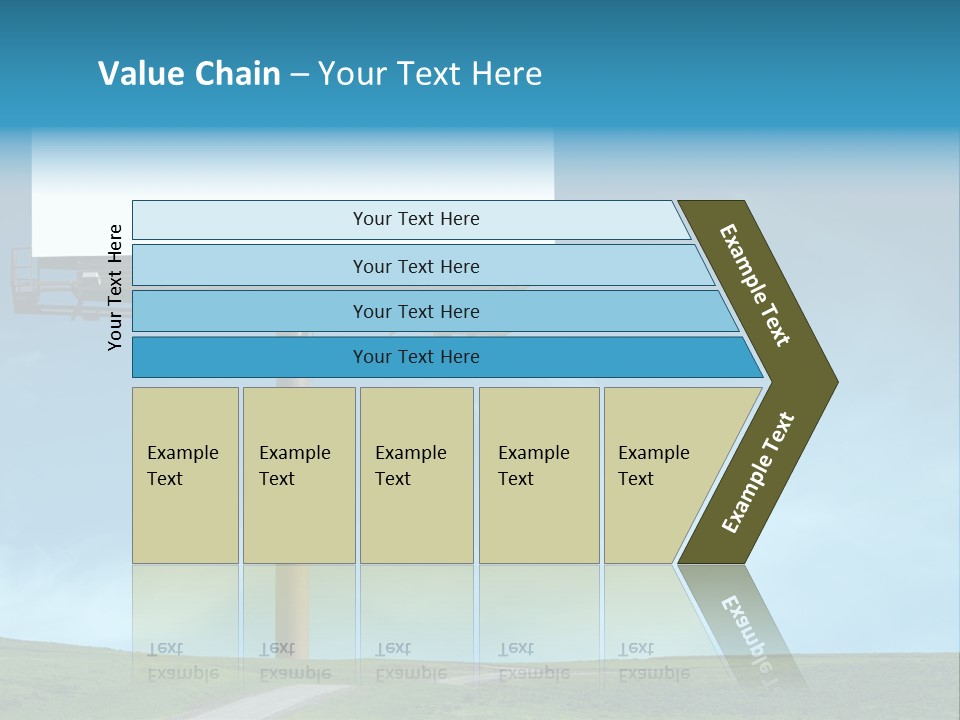 Value Chain – Your Text Here

Your Text Here

Your Text Here

Your Text Here

Your Text Here

Your Text Here

Example Text

Example Text

Example Text

Example Text

Example Text

Example Text

Example Text